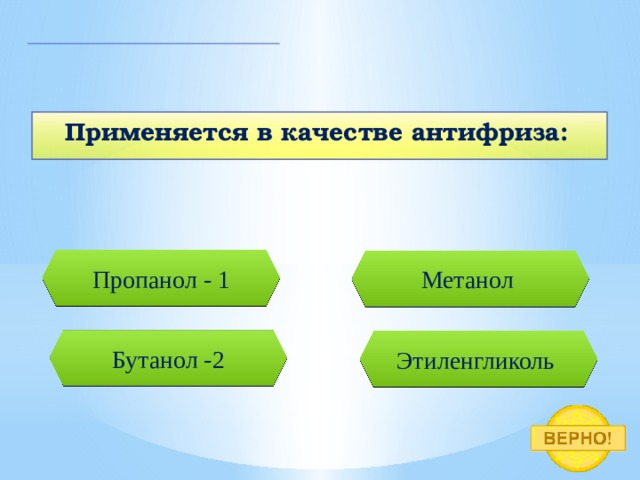 Применяется в качестве антифриза:

Пропанол - 1

Метанол

Бутанол -2

Этиленгликоль

ВЕРНО!